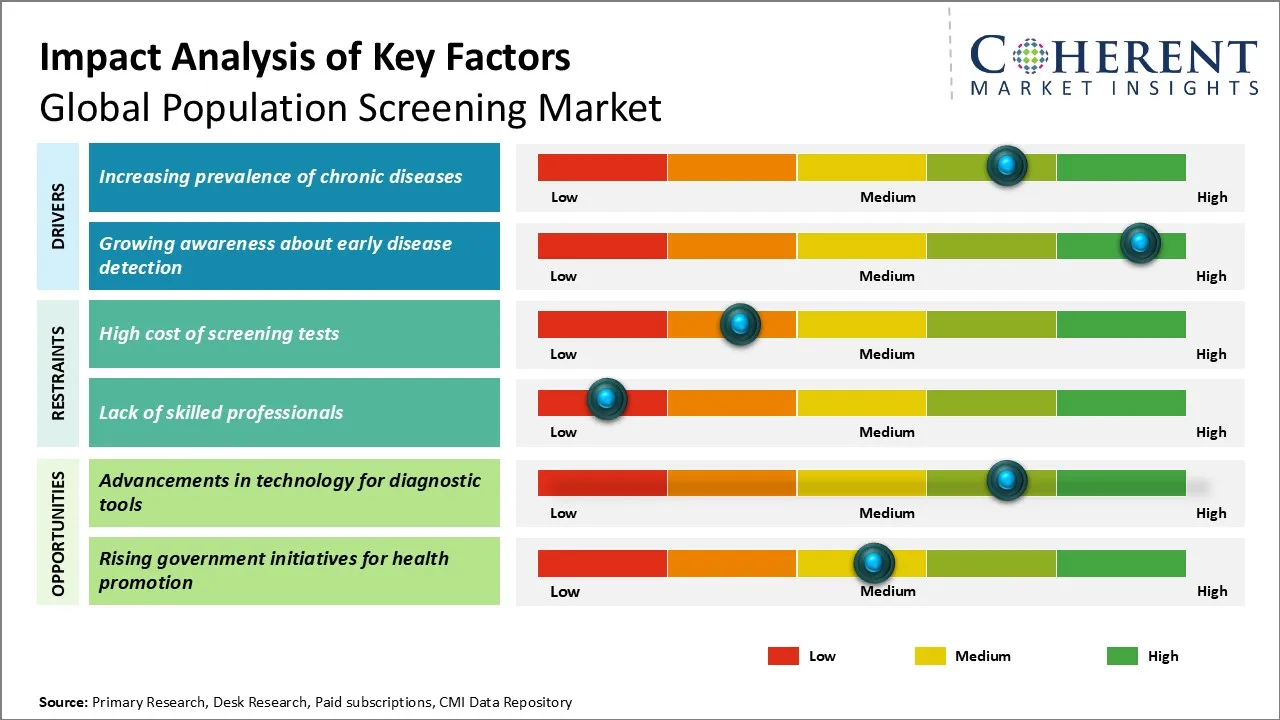 Impact Analysis of Key Factors
Global Population Screening Market

COHERENT
MARKET INSIGHTS

DRIVERS

Increasing prevalence of chronic diseases
Low Medium High

Growing awareness about early disease detection
Low Medium High

RESTRAINTS

High cost of screening tests
Low Medium High

Lack of skilled professionals
Low Medium High

OPPORTUNITIES

Advancements in technology for diagnostic tools
Low Medium High

Rising government initiatives for health promotion
Low Medium High

Low Medium High

Source: Primary Research, Desk Research, Paid subscriptions, CMI Data Repository